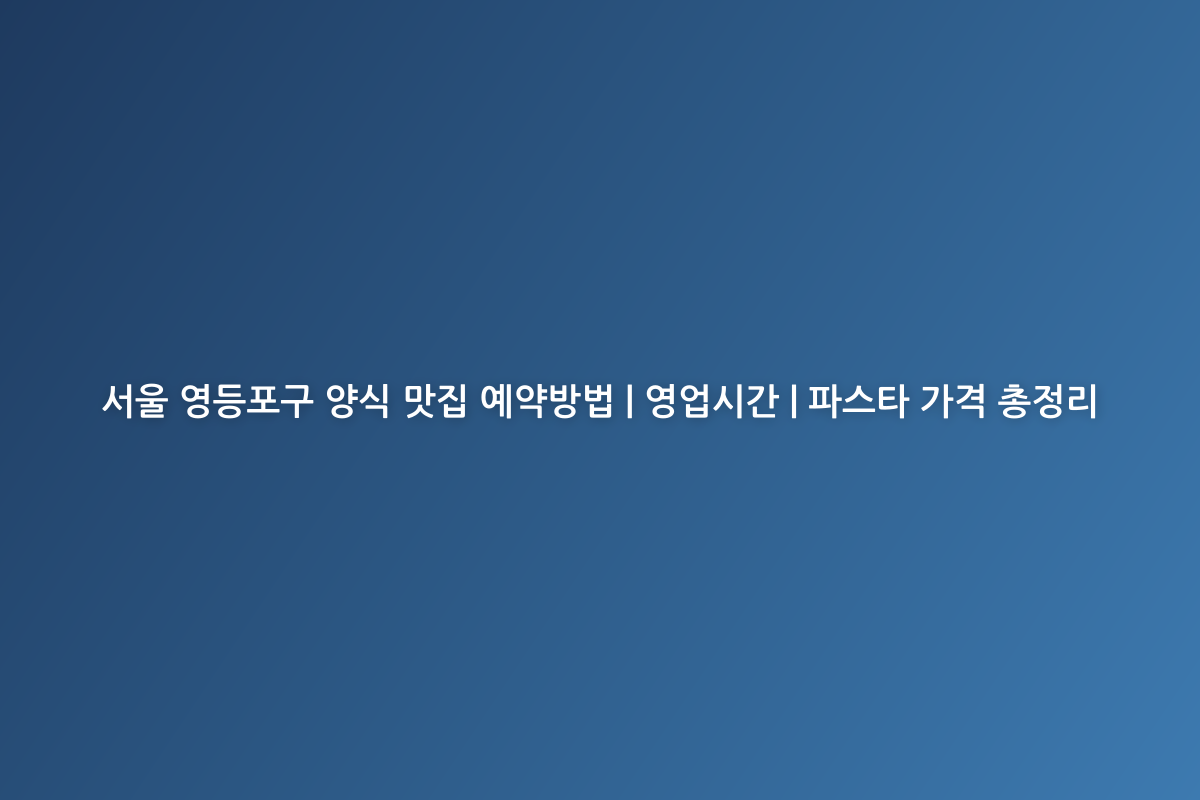 서울 영등포구 양식 맛집 예약방법 | 영업시간 | 파스타 가격 총정리